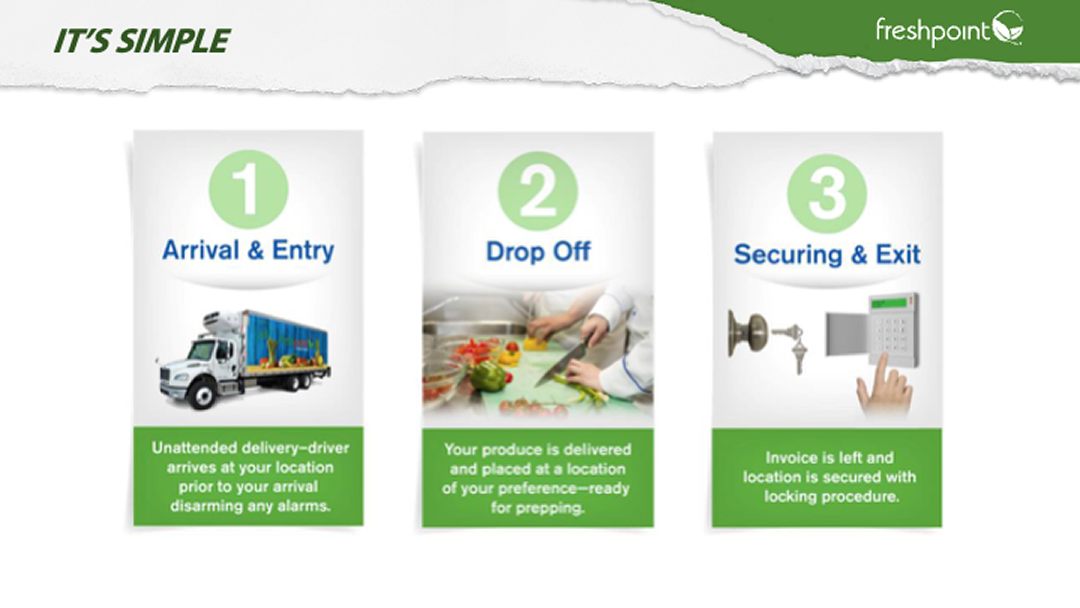 IT'S SIMPLE

freshpoint

1
Arrival & Entry

Unattended delivery–driver arrives at your location prior to your arrival disarming any alarms.

2
Drop Off

Your produce is delivered and placed at a location of your preference—ready for prepping.

3
Securing & Exit

Invoice is left and location is secured with locking procedure.